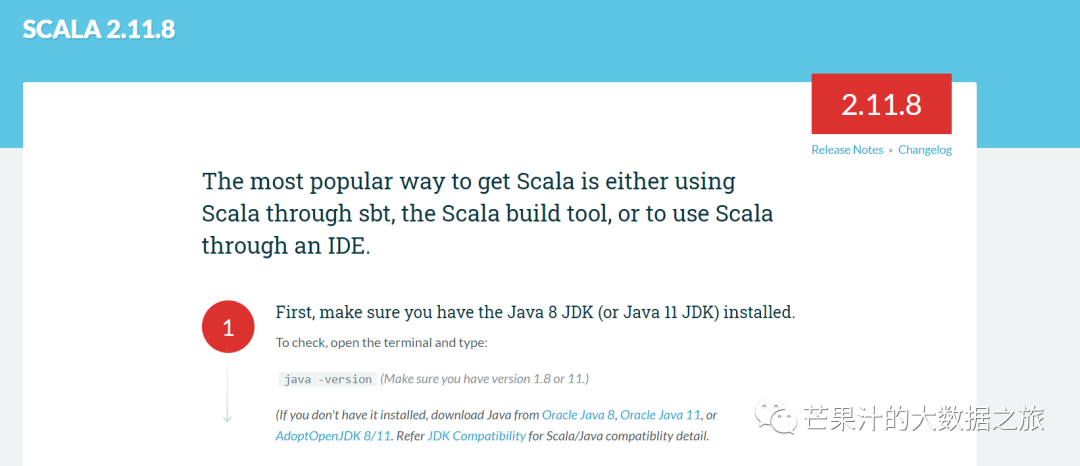 SCALA 2.11.8

2.11.8

Release Notes • Changelog

The most popular way to get Scala is either using Scala through sbt, the Scala build tool, or to use Scala through an IDE.

1

First, make sure you have the Java 8 JDK (or Java 11 JDK) installed.

To check, open the terminal and type:

java -version (Make sure you have version 1.8 or 11.)

(If you don't have it installed, download Java from Oracle Java 8, Oracle Java 11, or AdoptOpenJDK 8/11. Refer JDK Compatibility for Scala/Java compatiblity detail.

芒果汁的大数据之旅